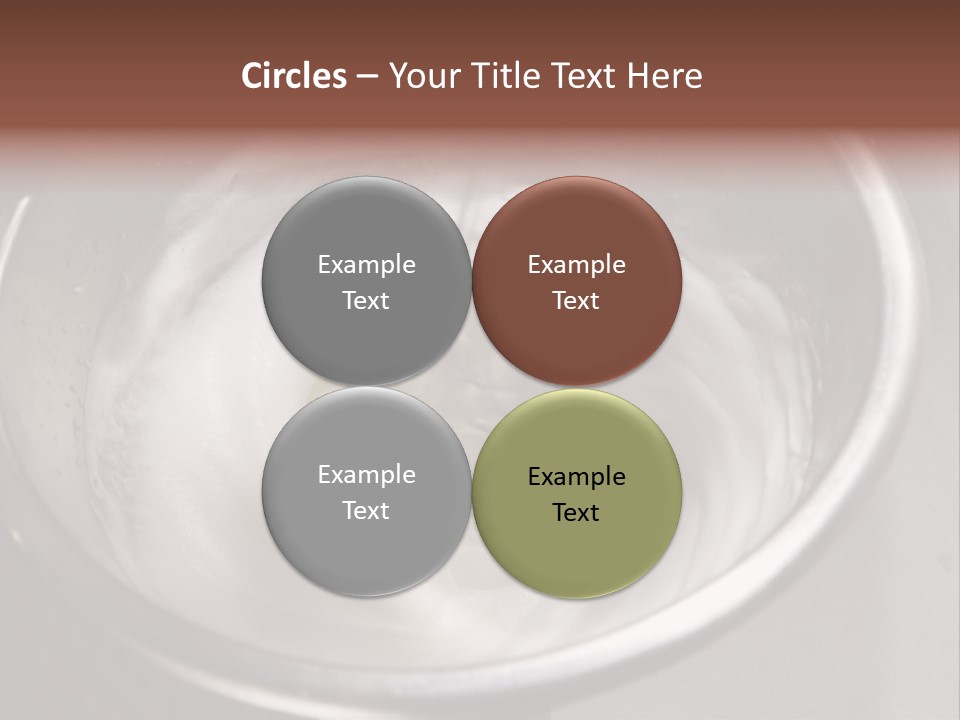 Circles – Your Title Text Here

Example Text

Example Text

Example Text

Example Text